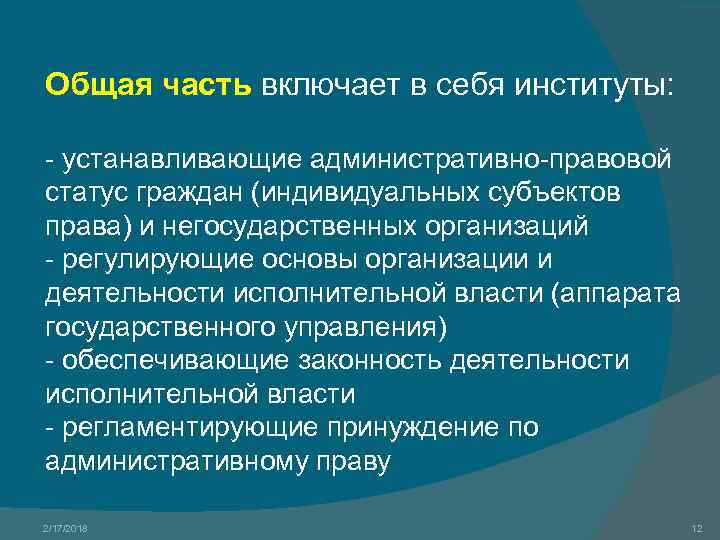 Общая часть включает в себя институты:

- устанавливающие административно-правовой статус граждан (индивидуальных субъектов права) и негосударственных организаций
- регулирующие основы организации и деятельности исполнительной власти (аппарата государственного управления)
- обеспечивающие законность деятельности исполнительной власти
- регламентирующие принуждение по административному праву

2/17/2018

12